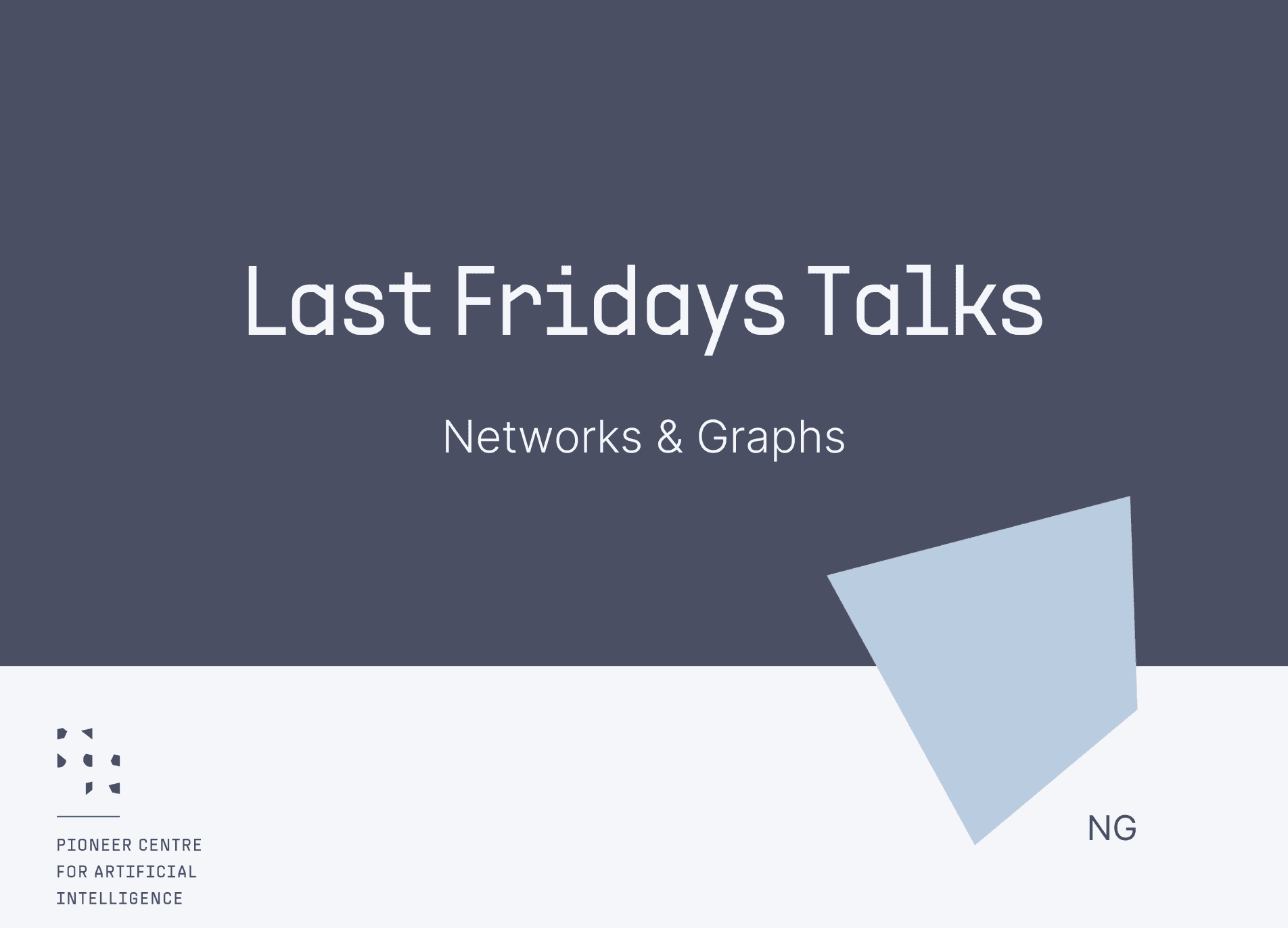 Last Fridays Talks

Networks & Graphs

PIONEER CENTRE
FOR ARTIFICIAL
INTELLIGENCE

NG